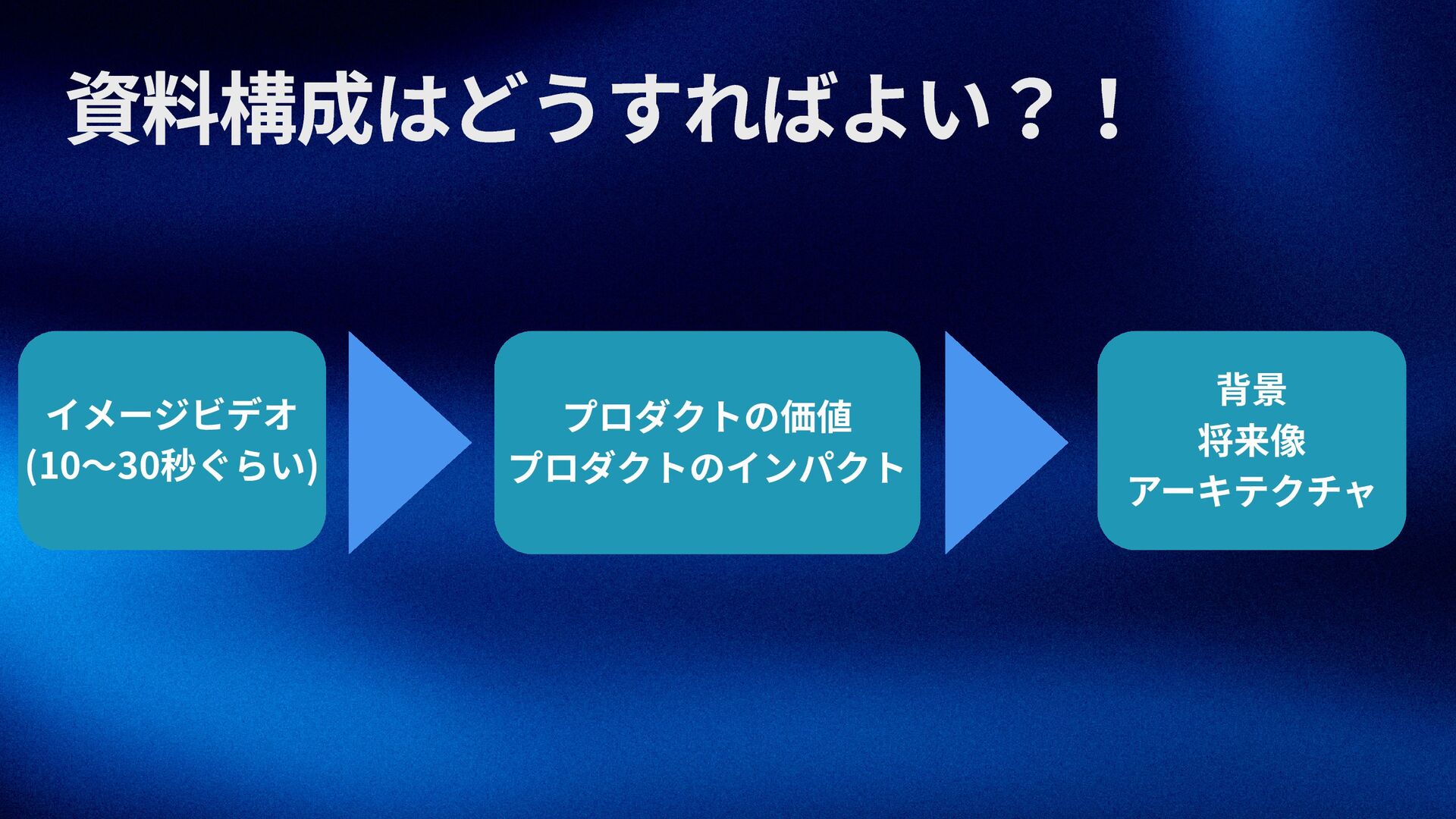 資料構成はどうすればよい？！

イメージビデオ
(10〜30秒ぐらい)

プロダクトの価値
プロダクトのインパクト

背景
将来像
アーキテクチャ